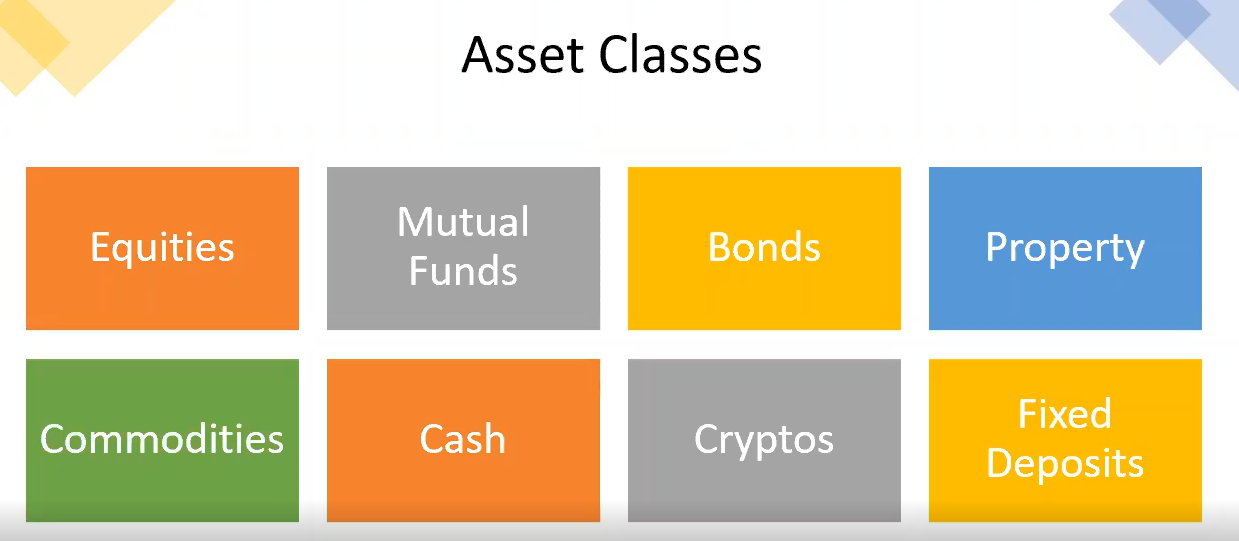 Asset Classes

Equities

Mutual Funds

Bonds

Property

Commodities

Cash

Cryptos

Fixed Deposits